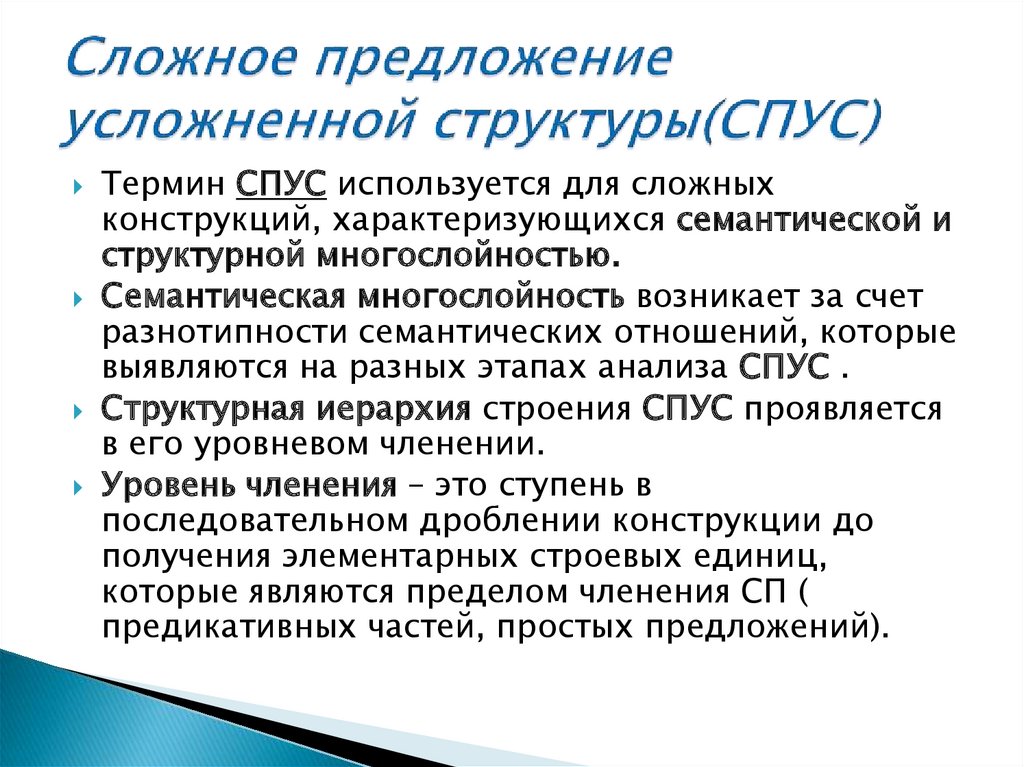 Сложное предложение усложненной структуры(СПУС)

Термин СПУС используется для сложных конструкций, характеризующихся семантической и структурной многослойностью.

Семантическая многослойность возникает за счет разнотипности семантических отношений, которые выявляются на разных этапах анализа СПУС .

Структурная иерархия строения СПУС проявляется в его уровневом членении.

Уровень членения – это ступень в последовательном дроблении конструкции до получения элементарных строевых единиц, которые являются пределом членения СП ( предикативных частей, простых предложений).